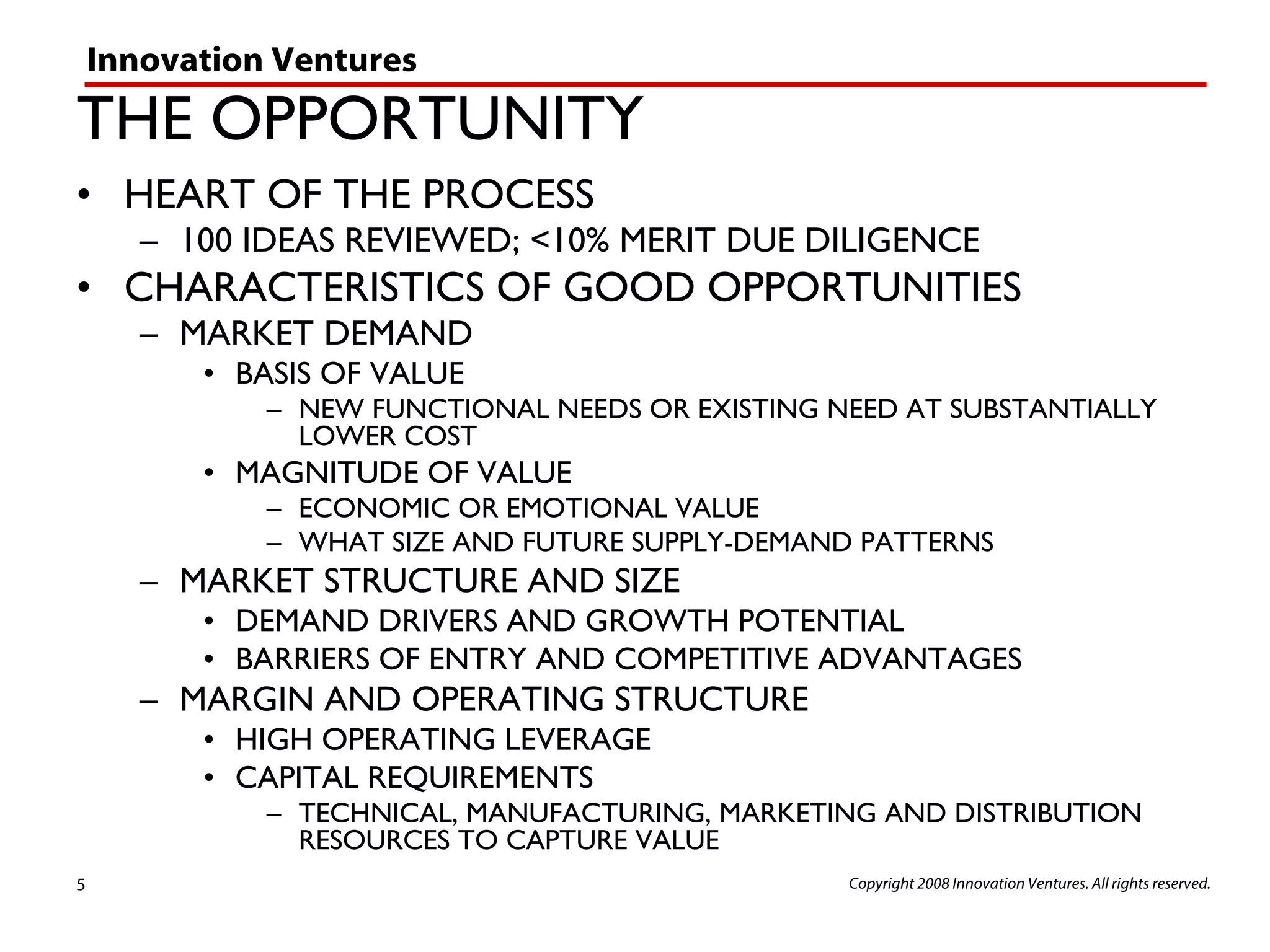 Innovation Ventures

THE OPPORTUNITY

• HEART OF THE PROCESS
 – 100 IDEAS REVIEWED; <10% MERIT DUE DILIGENCE
• CHARACTERISTICS OF GOOD OPPORTUNITIES
 – MARKET DEMAND
  • BASIS OF VALUE
   – NEW FUNCTIONAL NEEDS OR EXISTING NEED AT SUBSTANTIALLY LOWER COST
  • MAGNITUDE OF VALUE
   – ECONOMIC OR EMOTIONAL VALUE
   – WHAT SIZE AND FUTURE SUPPLY-DEMAND PATTERNS
 – MARKET STRUCTURE AND SIZE
  • DEMAND DRIVERS AND GROWTH POTENTIAL
  • BARRIERS OF ENTRY AND COMPETITIVE ADVANTAGES
 – MARGIN AND OPERATING STRUCTURE
  • HIGH OPERATING LEVERAGE
  • CAPITAL REQUIREMENTS
   – TECHNICAL, MANUFACTURING, MARKETING AND DISTRIBUTION RESOURCES TO CAPTURE VALUE

5

Copyright 2008 Innovation Ventures. All rights reserved.